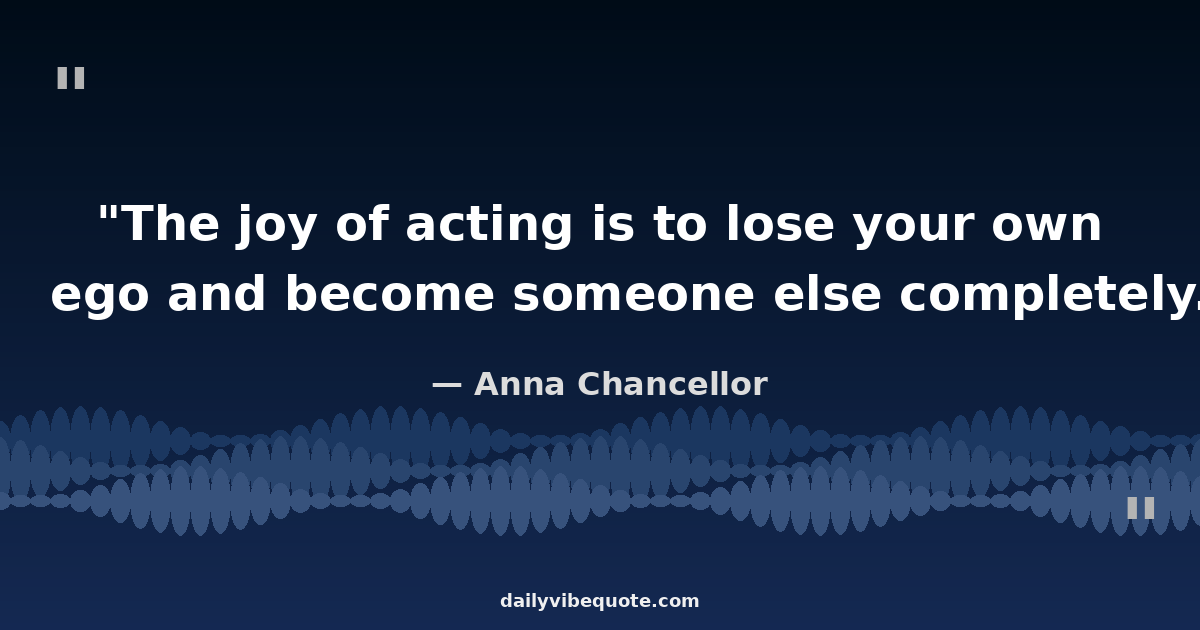 "

"The joy of acting is to lose your own ego and become someone else completely.

— Anna Chancellor

"

dailyvibequote.com